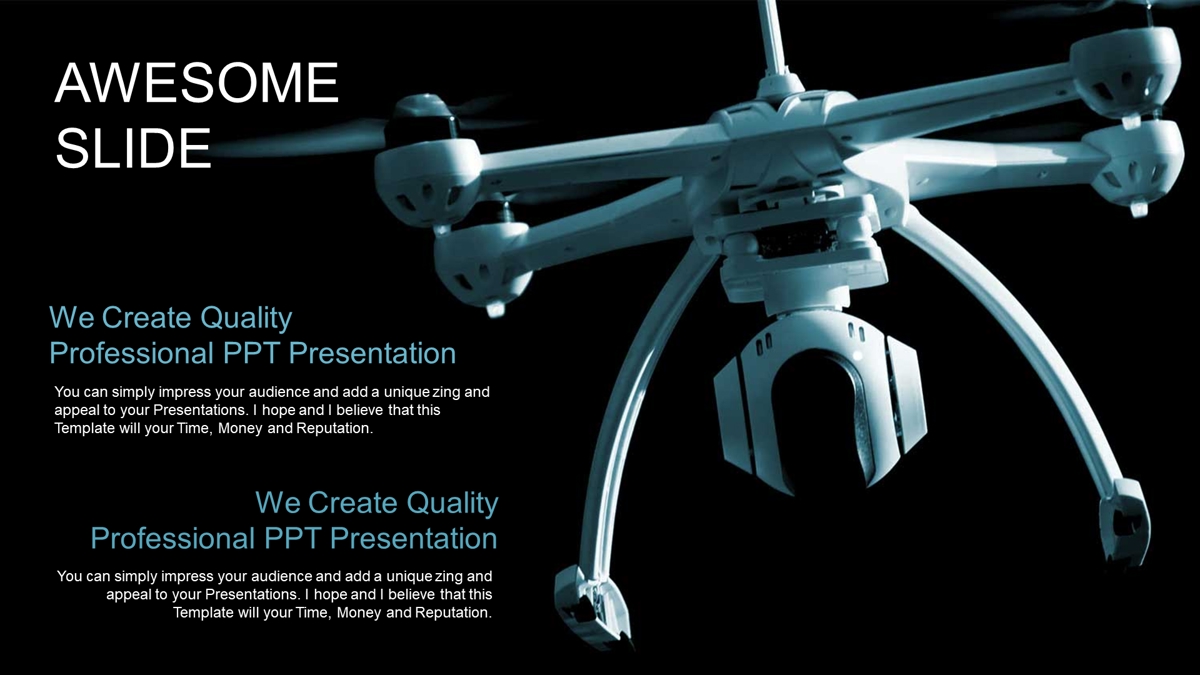 AWESOME SLIDE

We Create Quality Professional PPT Presentation

You can simply impress your audience and add a unique zing and appeal to your Presentations. I hope and I believe that this Template will your Time, Money and Reputation.

We Create Quality Professional PPT Presentation

You can simply impress your audience and add a unique zing and appeal to your Presentations. I hope and I believe that this Template will your Time, Money and Reputation.